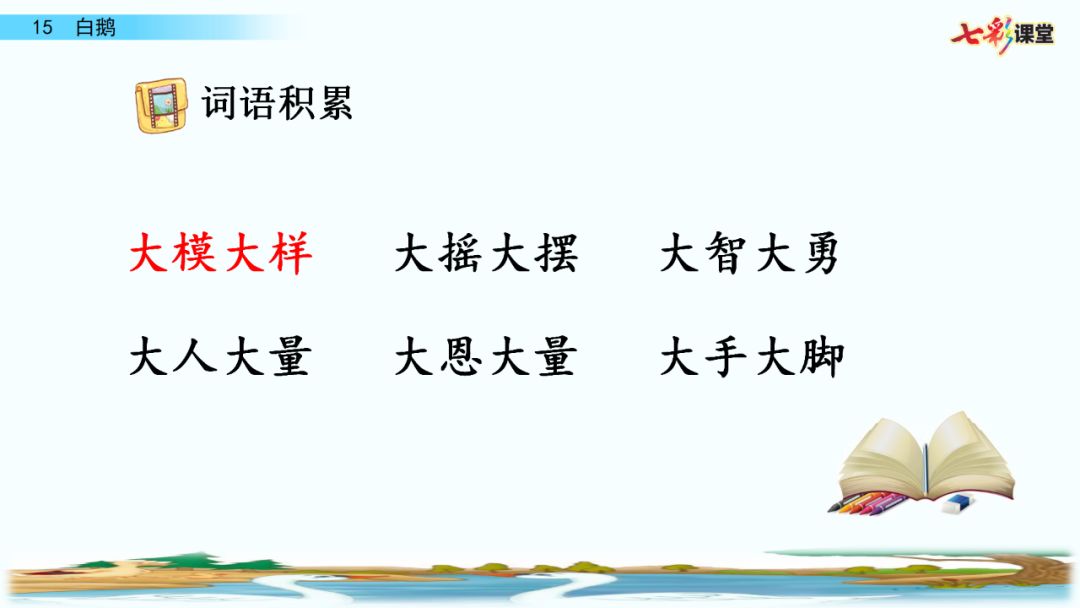 15 白鹅

七彩课堂

词语积累

大模大样　大摇大摆　大智大勇

大人大量　大恩大量　大手大脚